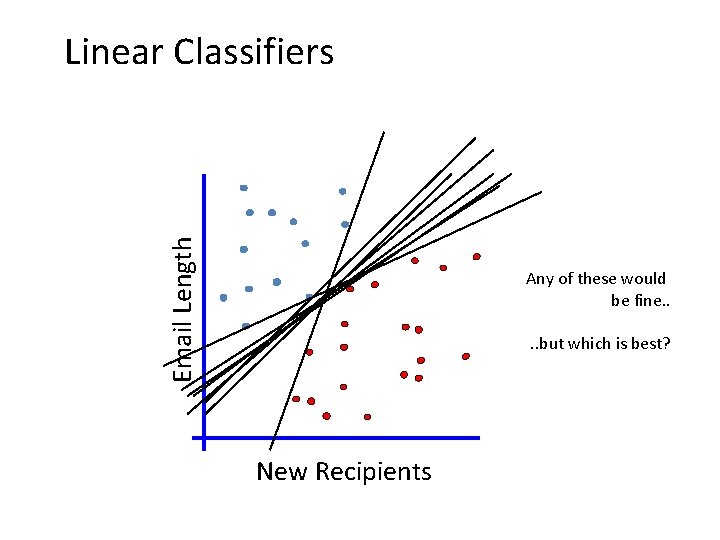 Linear Classifiers

Email Length

New Recipients

Any of these would be fine..

..but which is best?